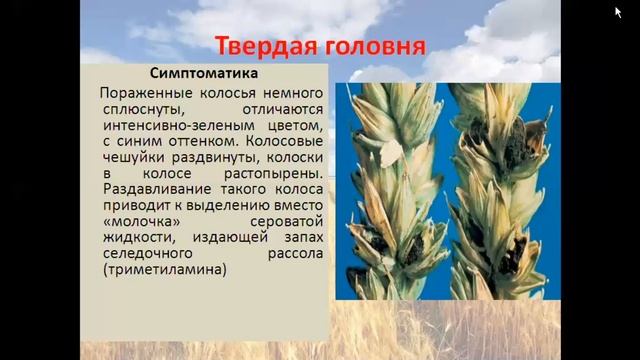 Твердая головня

Симптоматика

Пораженные колосья немного сплюснуты, отличаются интенсивно-зеленым цветом, с синим оттенком. Колосовые чешуйки раздвинуты, колоски в колосе растопырены. Раздавливание такого колоса приводит к выделению вместо «молочка» сероватой жидкости, издающей запах селедочного рассола (триметиламина)